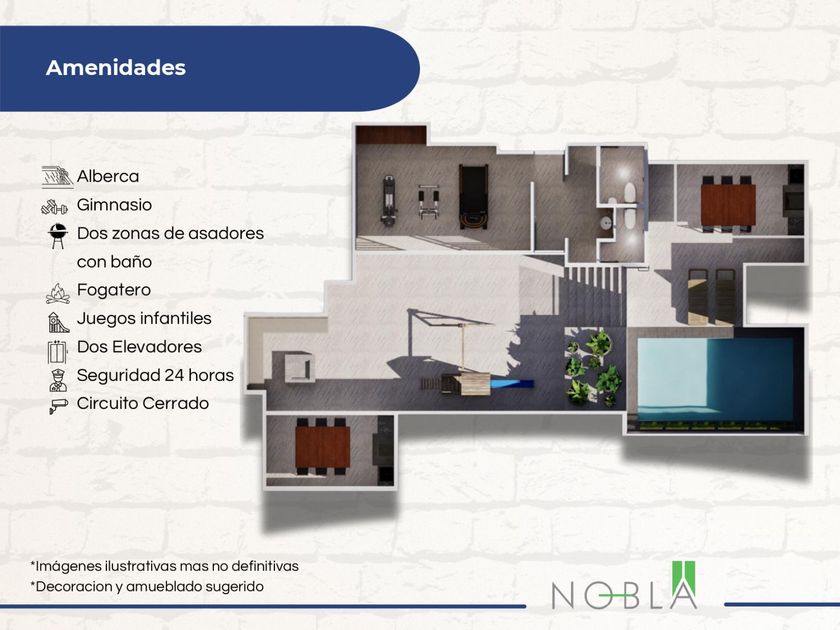 Amenidades

Alberca
Gimnasio
Dos zonas de asadores con baño
Fogatero
Juegos infantiles
Dos Elevadores
Seguridad 24 horas
Circuito Cerrado

*Imágenes ilustrativas mas no definitivas
*Decoracion y amueblado sugerido

NOBLA